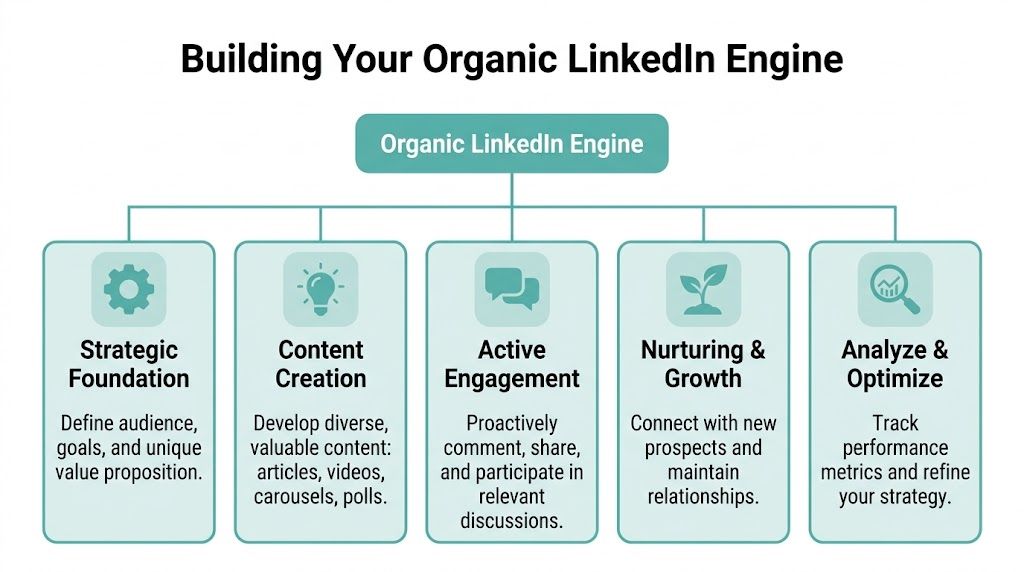 Building Your Organic LinkedIn Engine

Organic LinkedIn Engine

Strategic Foundation

Define audience, goals, and unique value proposition.

Content Creation

Develop diverse, valuable content: articles, videos, carousels, polls.

Active Engagement

Proactively comment, share, and participate in relevant discussions.

Nurturing & Growth

Connect with new prospects and maintain relationships.

Analyze & Optimize

Track performance metrics and refine your strategy.